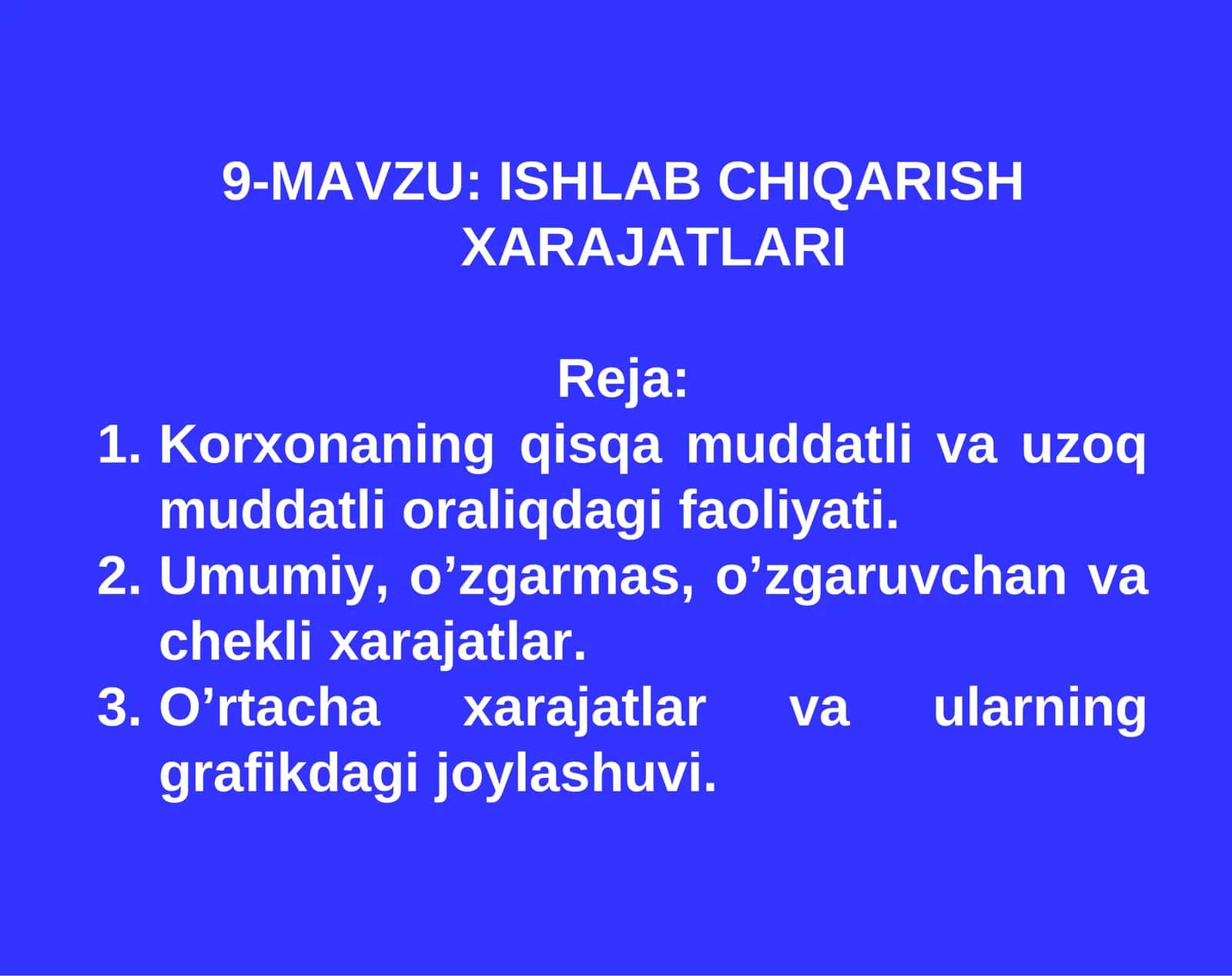 9-MAVZU: ISHLAB CHIQARISH XARAJATLARI

Reja:

1. Korxonaning qisqa muddatli va uzoq muddatli oraliqdagi faoliyati.
2. Umumiy, o’zgarmas, o’zgaruvchan va chekli xarajatlar.
3. O’rtacha xarajatlar va ularning grafikdagi joylashuvi.